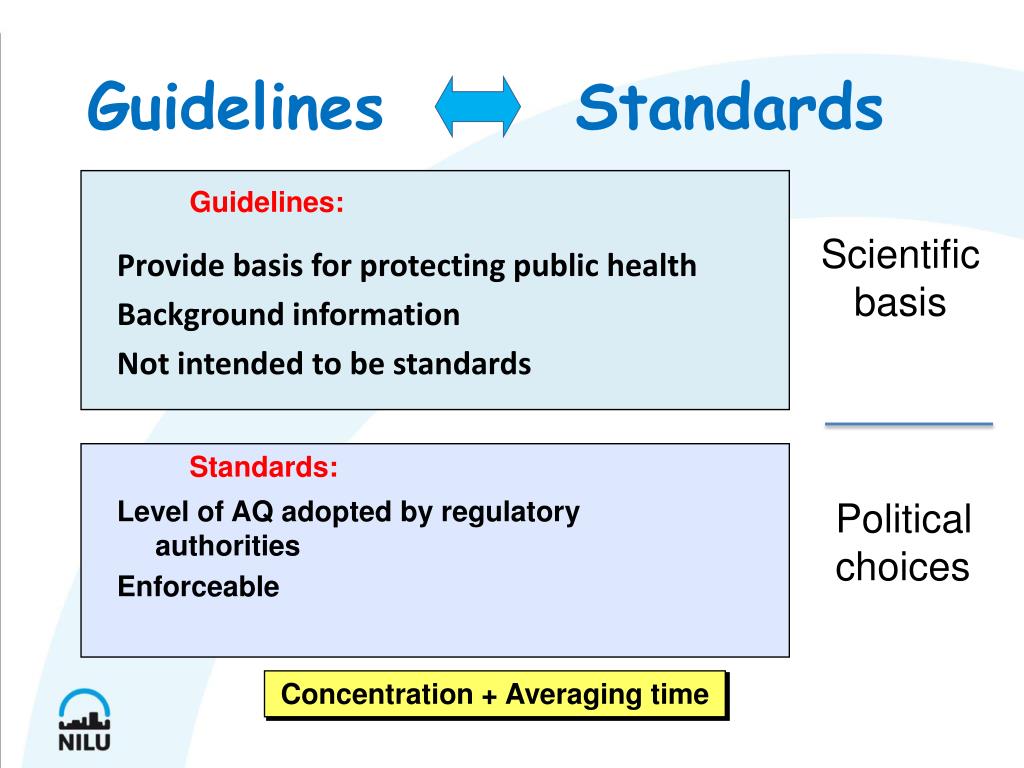 Guidelines Standards

Guidelines:

Provide basis for protecting public health

Background information

Not intended to be standards

Scientific basis

Standards:

Level of AQ adopted by regulatory authorities

Enforceable

Political choices

Concentration + Averaging time

NILU